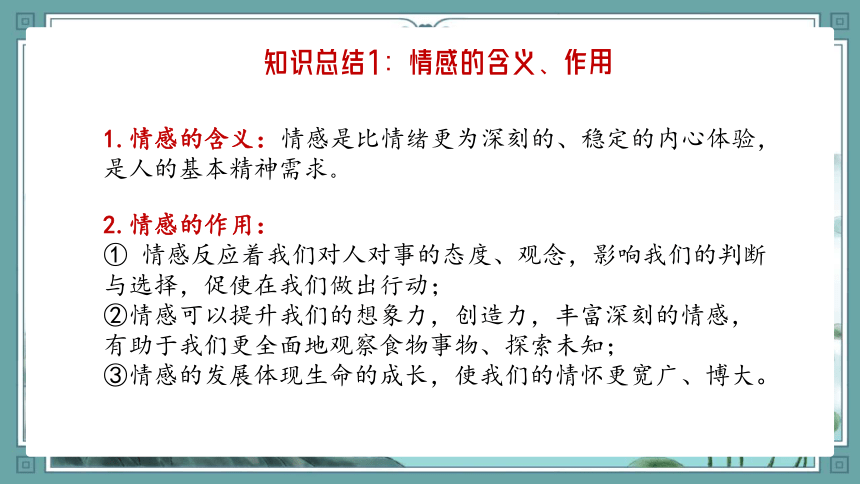 知识总结1：情感的含义、作用

1. 情感的含义：情感是比情绪更为深刻的、稳定的内心体验，是人的基本精神需求。

2. 情感的作用：
① 情感反应着我们对人对事的态度、观念，影响我们的判断与选择，促使在我们做出行动；
②情感可以提升我们的想象力，创造力，丰富深刻的情感，有助于我们更全面地观察食物事物、探索未知；
③情感的发展体现生命的成长，使我们的情怀更宽广、博大。